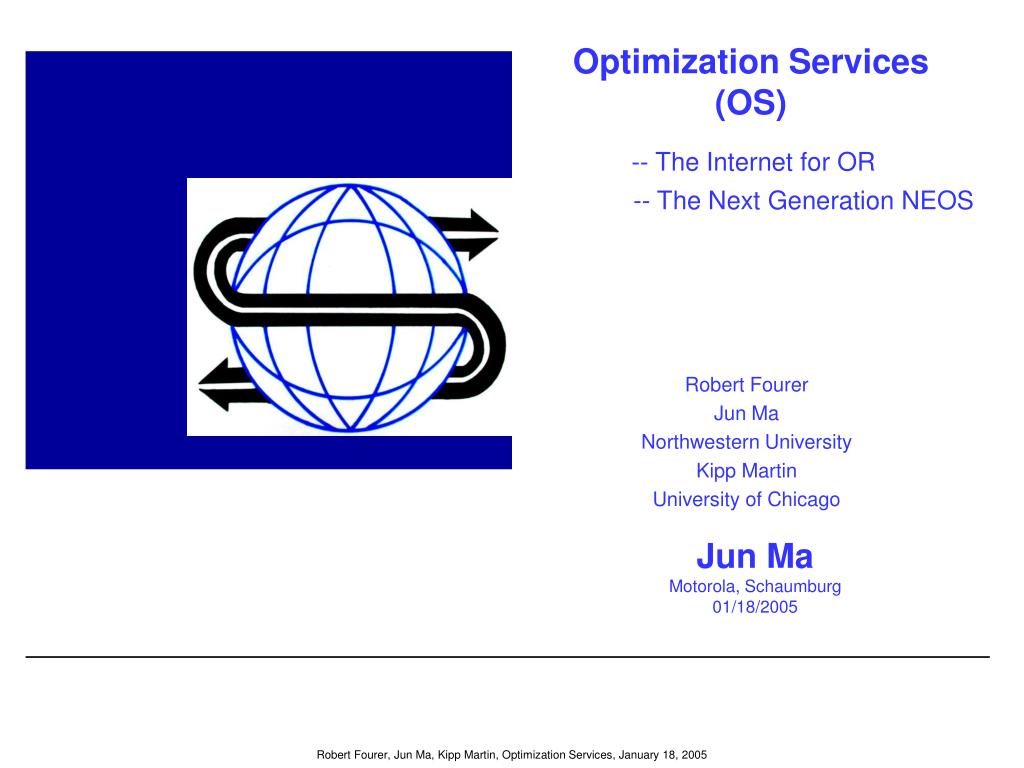 Optimization Services (OS)

-- The Internet for OR

-- The Next Generation NEOS

Robert Fourer
Jun Ma
Northwestern University
Kipp Martin
University of Chicago

Jun Ma
Motorola, Schaumburg
01/18/2005

Robert Fourer, Jun Ma, Kipp Martin, Optimization Services, January 18, 2005